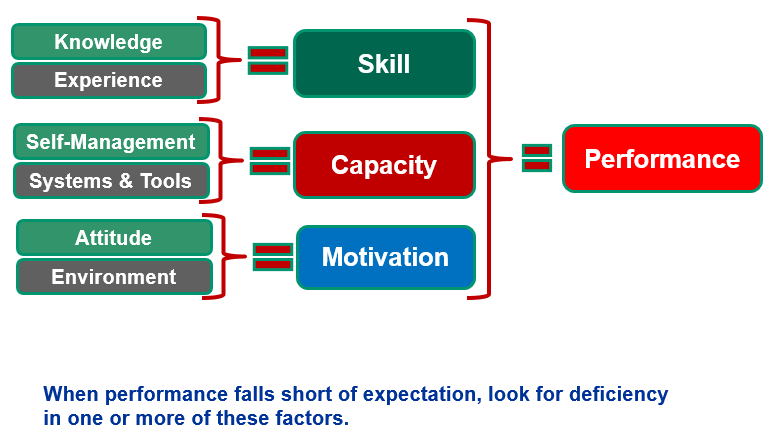 Knowledge
Experience
Skill

Self-Management
Systems & Tools
Capacity

Attitude
Environment
Motivation

Performance

When performance falls short of expectation, look for deficiency in one or more of these factors.